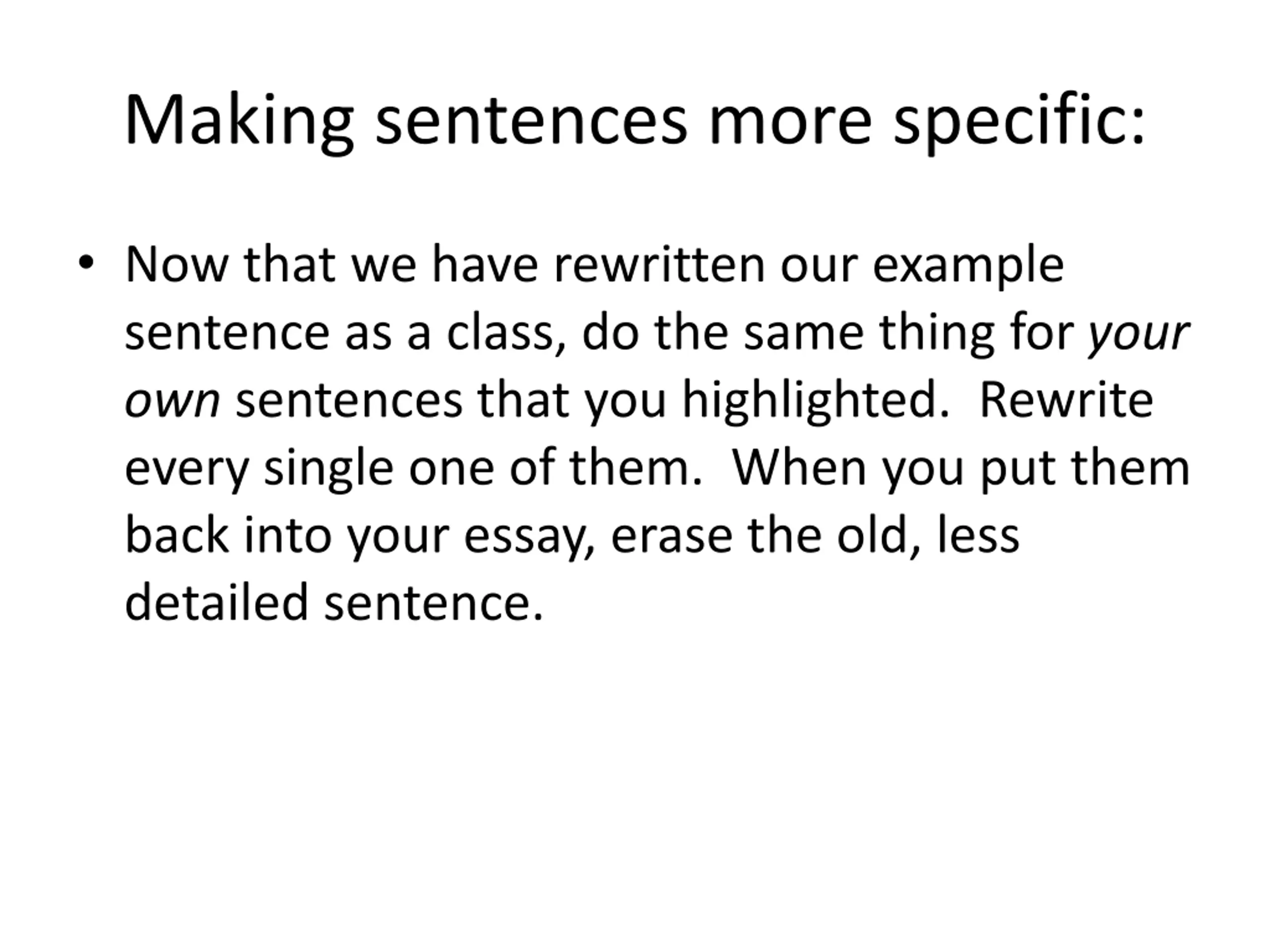 Making sentences more specific:

• Now that we have rewritten our example sentence as a class, do the same thing for your own sentences that you highlighted. Rewrite every single one of them. When you put them back into your essay, erase the old, less detailed sentence.